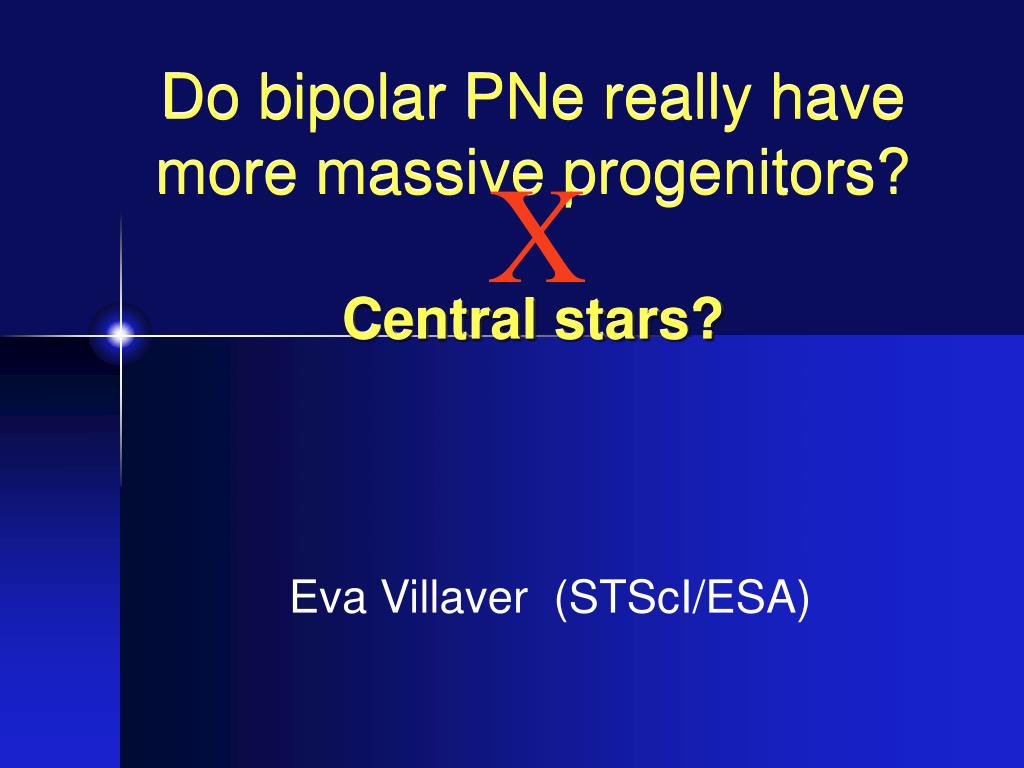 Do bipolar PNe really have more massive progenitors?

X

Central stars?

Eva Villaver (STScI/ESA)